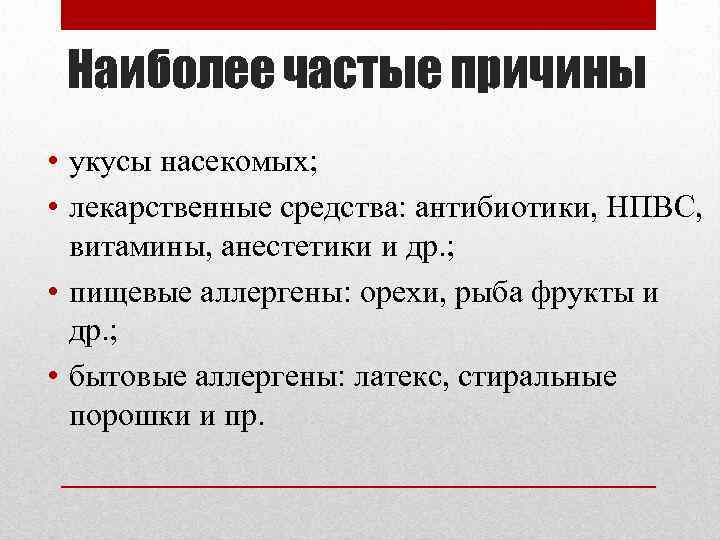 Наиболее частые причины

• укусы насекомых;
• лекарственные средства: антибиотики, НПВС, витамины, анестетики и др.;
• пищевые аллергены: орехи, рыба фрукты и др.;
• бытовые аллергены: латекс, стиральные порошки и пр.